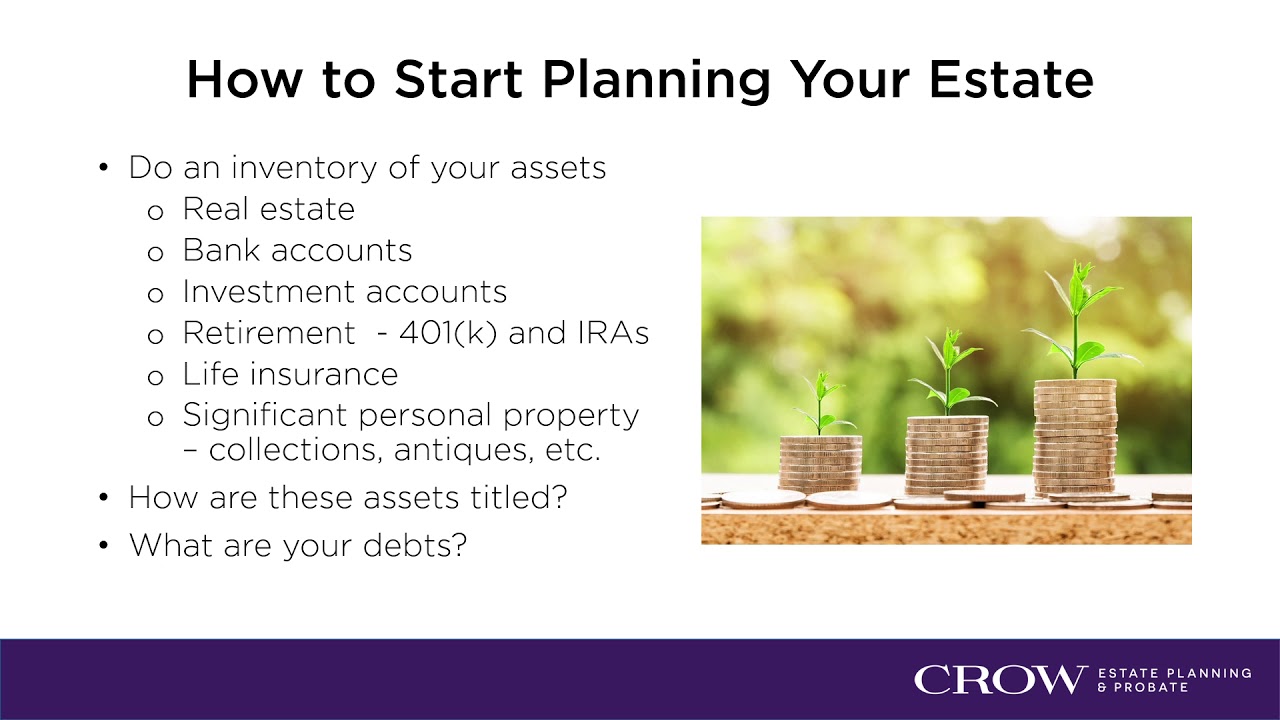 How to Start Planning Your Estate

• Do an inventory of your assets
  o Real estate
  o Bank accounts
  o Investment accounts
  o Retirement - 401(k) and IRAs
  o Life insurance
  o Significant personal property – collections, antiques, etc.
• How are these assets titled?
• What are your debts?

CROW ESTATE PLANNING & PROBATE